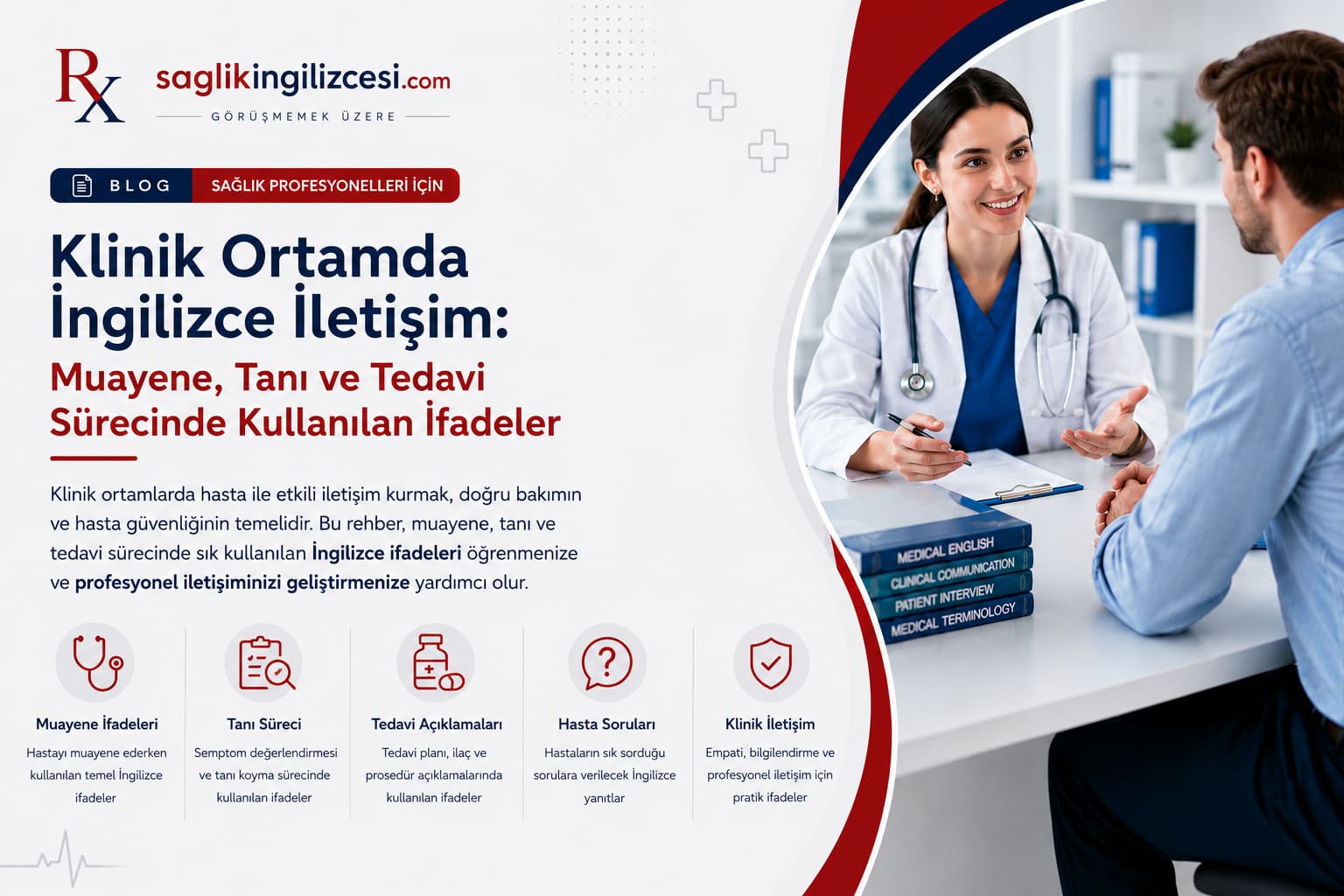 Rx saglikingilizcesi.com
GÖRÜŞMEMEK ÜZERE

BLOG SAĞLIK PROFESYONELLERİ İÇİN

Klinik Ortamda İngilizce İletişim:
Muayene, Tanı ve Tedavi Sürecinde Kullanılan İfadeler

Klinik ortamlarda hasta ile etkili iletişim kurmak, doğru bakımın ve hasta güvenliğinin temelidir. Bu rehber, muayene, tanı ve tedavi sürecinde sık kullanılan İngilizce ifadeleri öğrenmenize ve profesyonel iletişiminizi geliştirmenize yardımcı olur.

Muayene İfadeleri
Hastayı muayene ederken kullanılan temel İngilizce ifadeler

Tanı Süreci
Semptom değerlendirmesi ve tanı koyma sürecinde kullanılan ifadeler

Tedavi Açıklamaları
Tedavi planı, ilaç ve prosedür açıklamalarında kullanılan ifadeler

Hasta Soruları
Hastaların sık sorduğu sorulara verilecek İngilizce yanıtlar

Klinik İletişim
Empati, bilgilendirme ve profesyonel iletişim için pratik ifadeler

MEDICAL ENGLISH
CLINICAL COMMUNICATION
PATIENT INTERVIEW
MEDICAL TERMINOLOGY